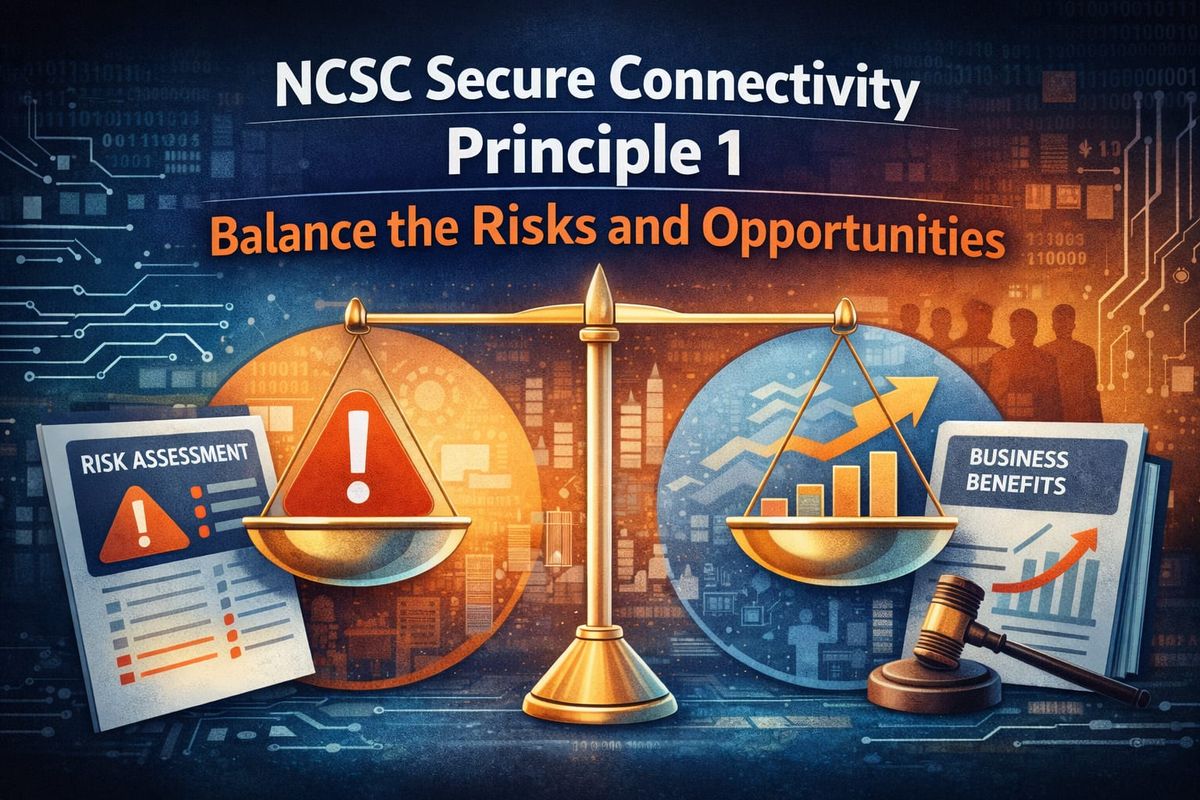 NCSC Secure Connectivity
Principle 1
Balance the Risks and Opportunities

RISK ASSESSMENT

BUSINESS BENEFITS